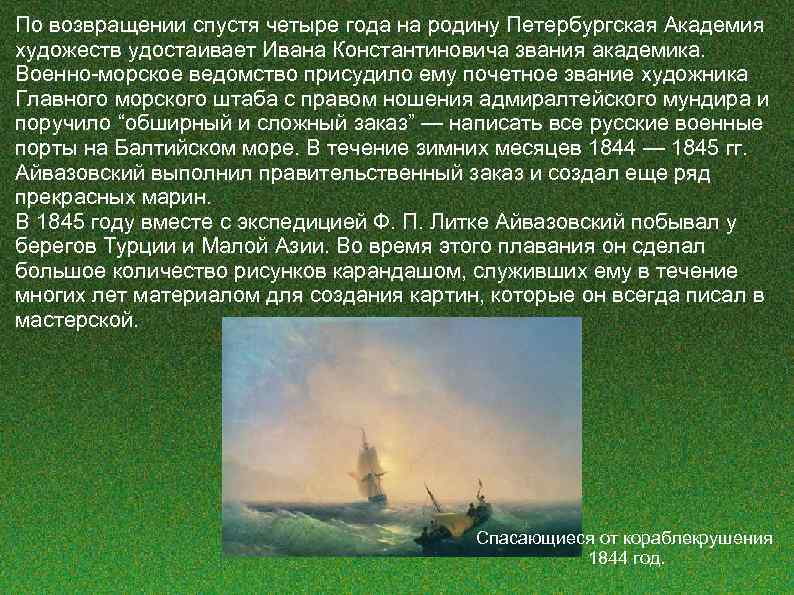 По возвращении спустя четыре года на родину Петербургская Академия художеств удостаивает Ивана Константиновича звания академика. Военно-морское ведомство присудило ему почетное звание художника Главного морского штаба с правом ношения адмиралтейского мундира и поручило “обширный и сложный заказ” — написать все русские военные порты на Балтийском море. В течение зимних месяцев 1844 — 1845 гг. Айвазовский выполнил правительственный заказ и создал еще ряд прекрасных марин.
В 1845 году вместе с экспедицией Ф. П. Литке Айвазовский побывал у берегов Турции и Малой Азии. Во время этого плавания он сделал большое количество рисунков карандашом, служивших ему в течение многих лет материалом для создания картин, которые он всегда писал в мастерской.

Спасающиеся от кораблекрушения
1844 год.